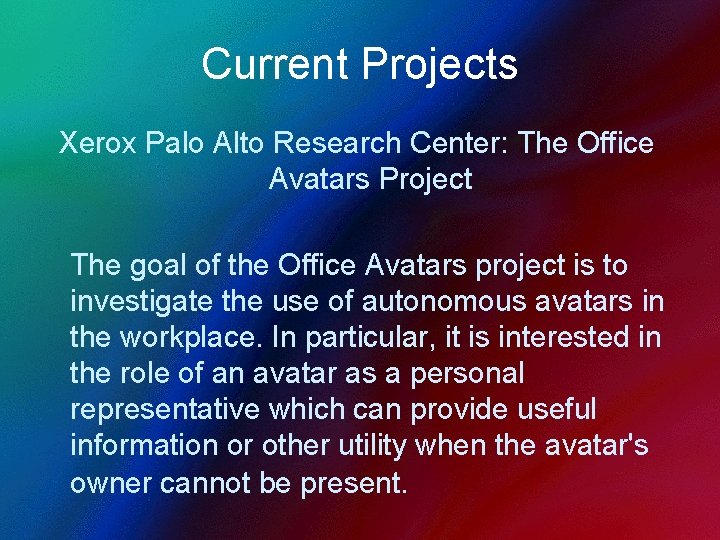 Current Projects

Xerox Palo Alto Research Center: The Office Avatars Project

The goal of the Office Avatars project is to investigate the use of autonomous avatars in the workplace. In particular, it is interested in the role of an avatar as a personal representative which can provide useful information or other utility when the avatar's owner cannot be present.